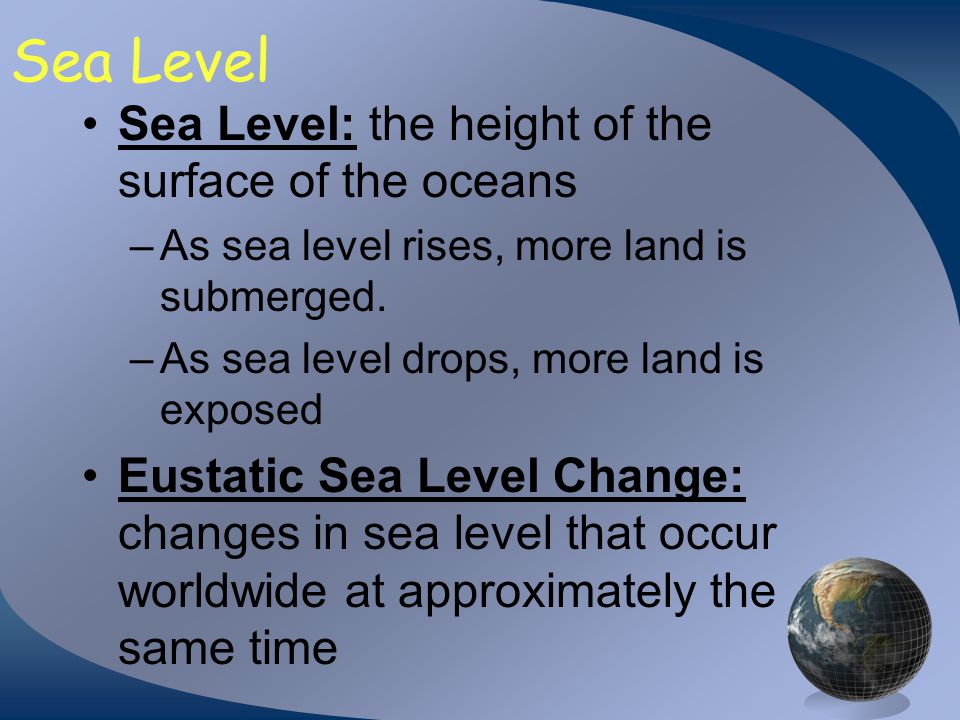 Sea Level

• Sea Level: the height of the surface of the oceans

– As sea level rises, more land is submerged.

– As sea level drops, more land is exposed

• Eustatic Sea Level Change: changes in sea level that occur worldwide at approximately the same time